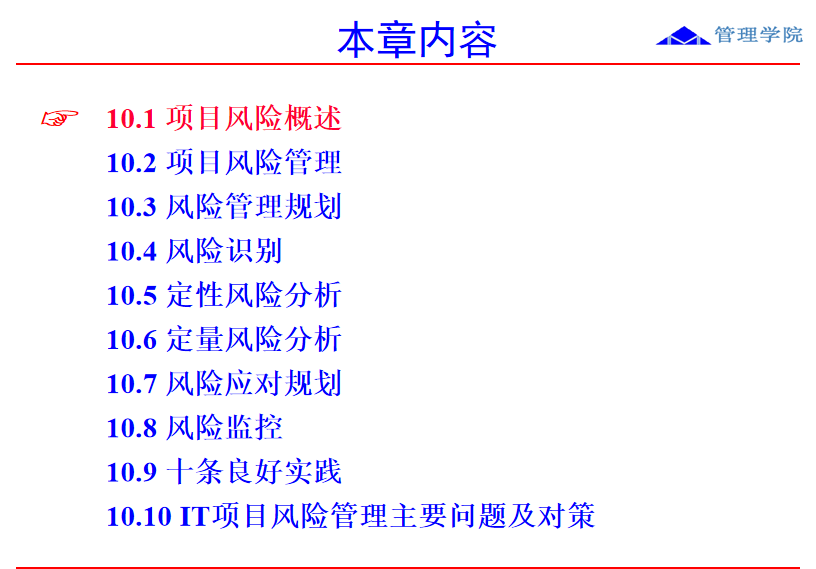 本章内容

管理学院

☞ 10.1 项目风险概述
10.2 项目风险管理
10.3 风险管理规划
10.4 风险识别
10.5 定性风险分析
10.6 定量风险分析
10.7 风险应对规划
10.8 风险监控
10.9 十条良好实践
10.10 IT项目风险管理主要问题及对策